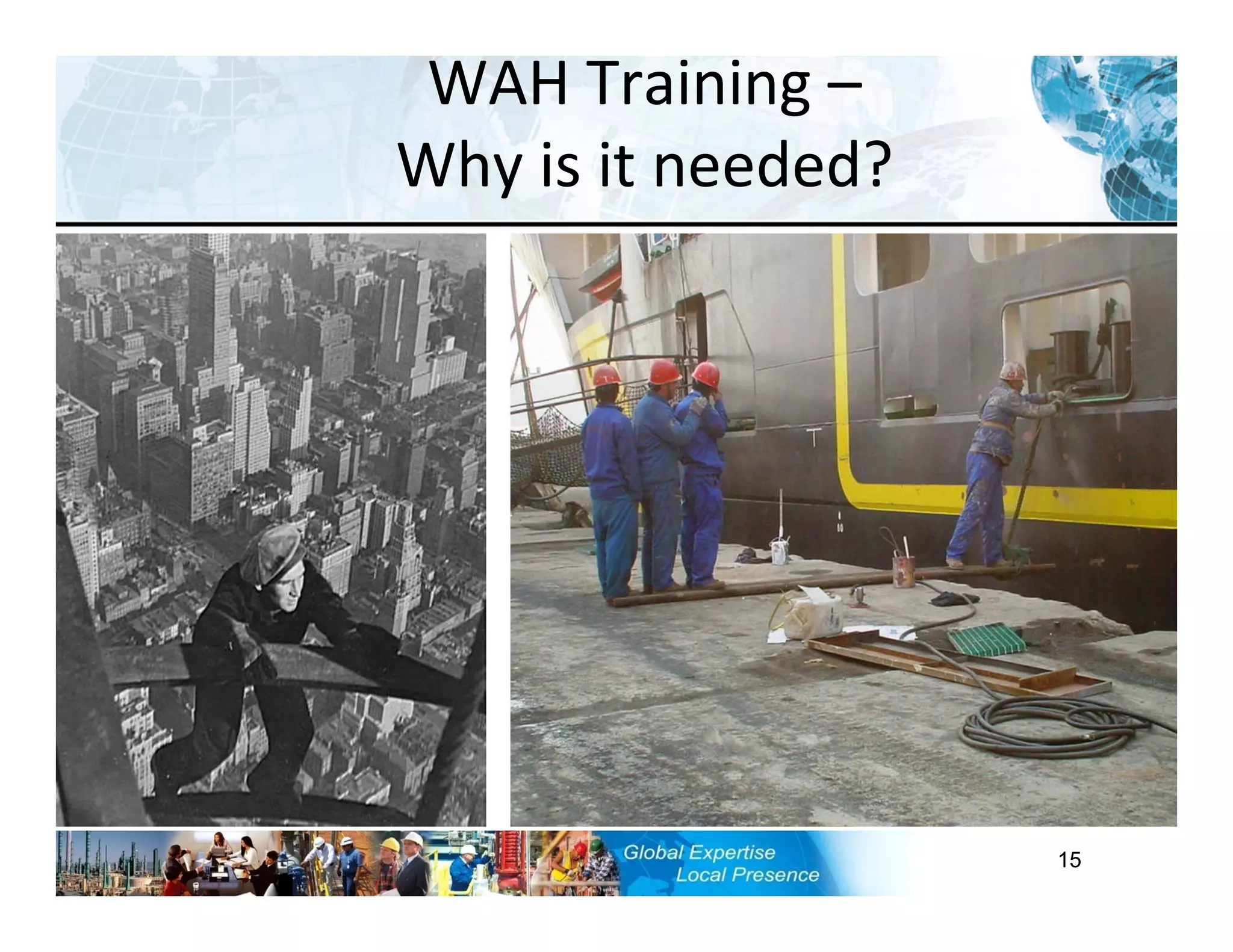 WAH Training –
Why is it needed?

Global Expertise
Local Presence

15